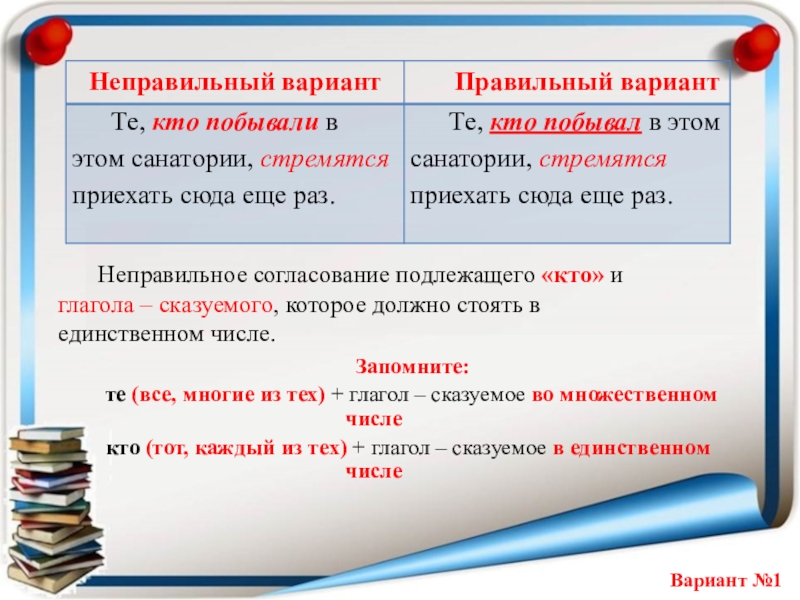 | Неправильный вариант | Правильный вариант |
|---|---|
| Те, кто побывали в этом санатории, стремятся приехать сюда еще раз. | Те, кто побывал в этом санатории, стремятся приехать сюда еще раз. |

Неправильное согласование подлежащего «кто» и глагола – сказуемого, которое должно стоять в единственном числе.

Запомните:

те (все, многие из тех) + глагол – сказуемое во множественном числе

кто (тот, каждый из тех) + глагол – сказуемое в единственном числе

Вариант №1